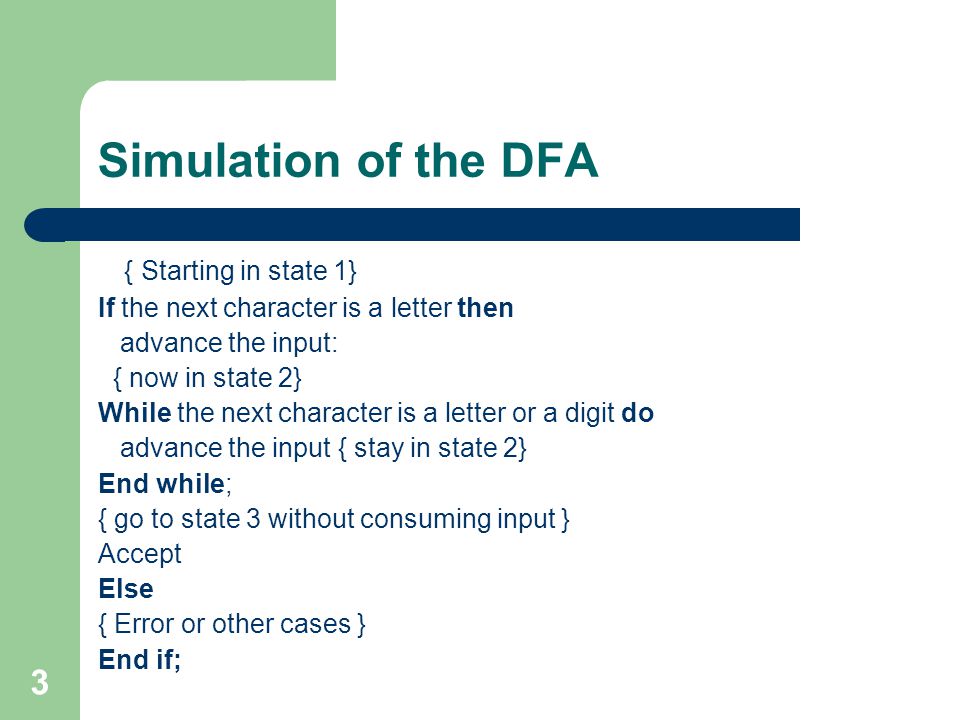 Simulation of the DFA

{ Starting in state 1}
If the next character is a letter then
advance the input:
{ now in state 2}
While the next character is a letter or a digit do
advance the input { stay in state 2}
End while;
{ go to state 3 without consuming input }
Accept
Else
{ Error or other cases }
End if;

3